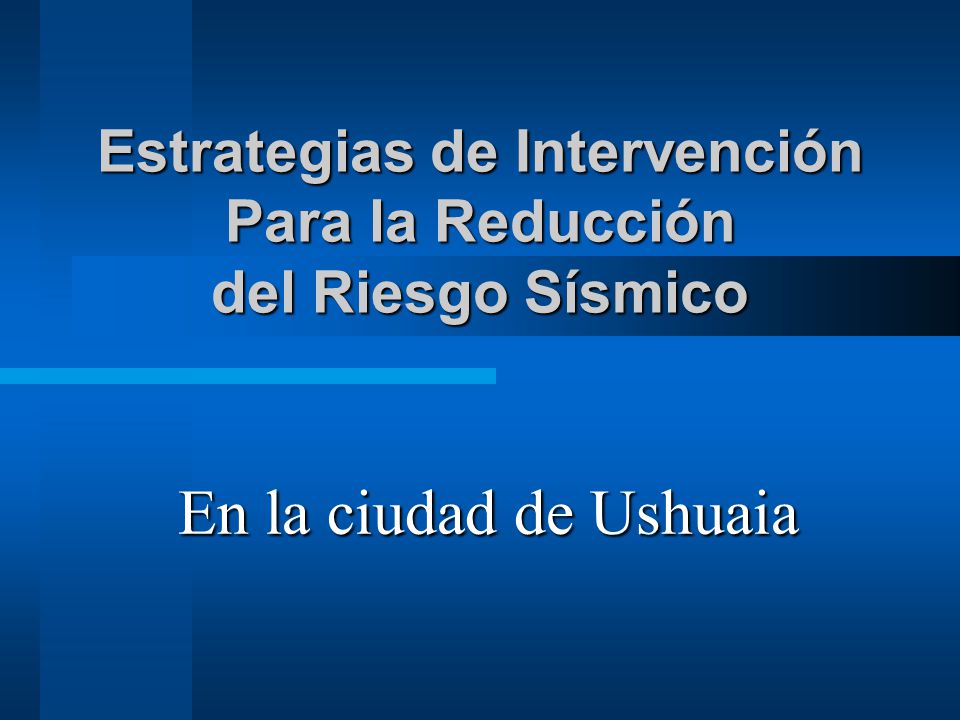 Estrategias de Intervención Para la Reducción del Riesgo Sísmico

En la ciudad de Ushuaia